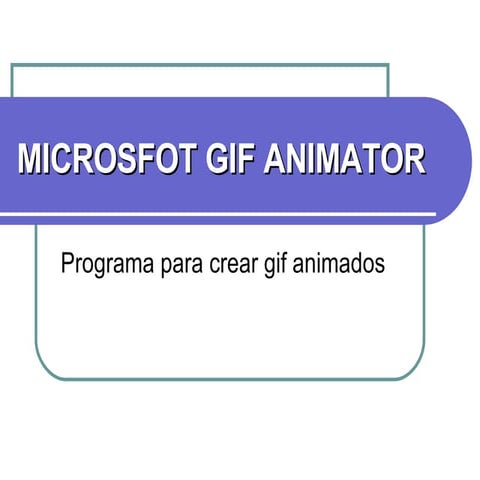 MICROSFOT GIF ANIMATOR

Programa para crear gif animados